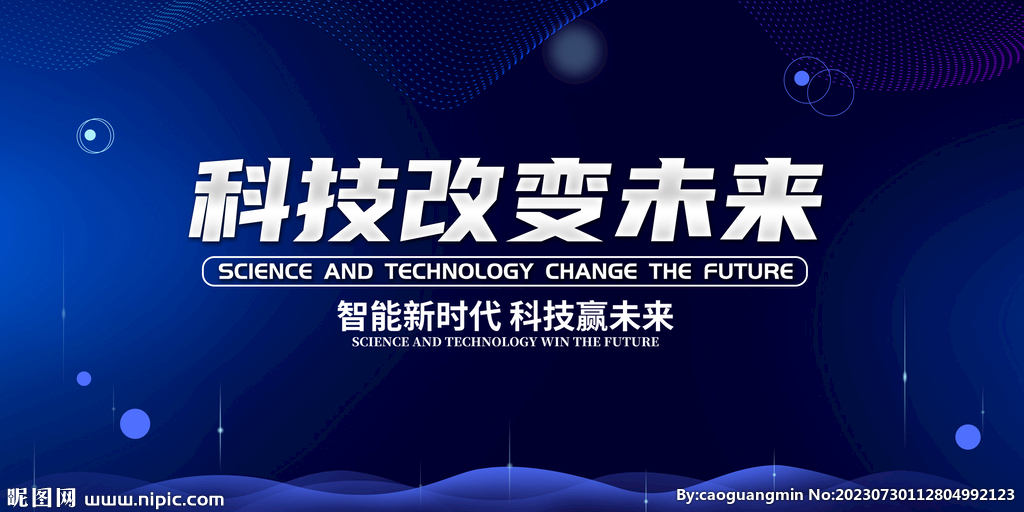 科技改变未来

SCIENCE AND TECHNOLOGY CHANGE THE FUTURE

智能新时代 科技赢未来

SCIENCE AND TECHNOLOGY WIN THE FUTURE

昵图网 www.nipic.com

By:caoguangmin No:20230730112804992123